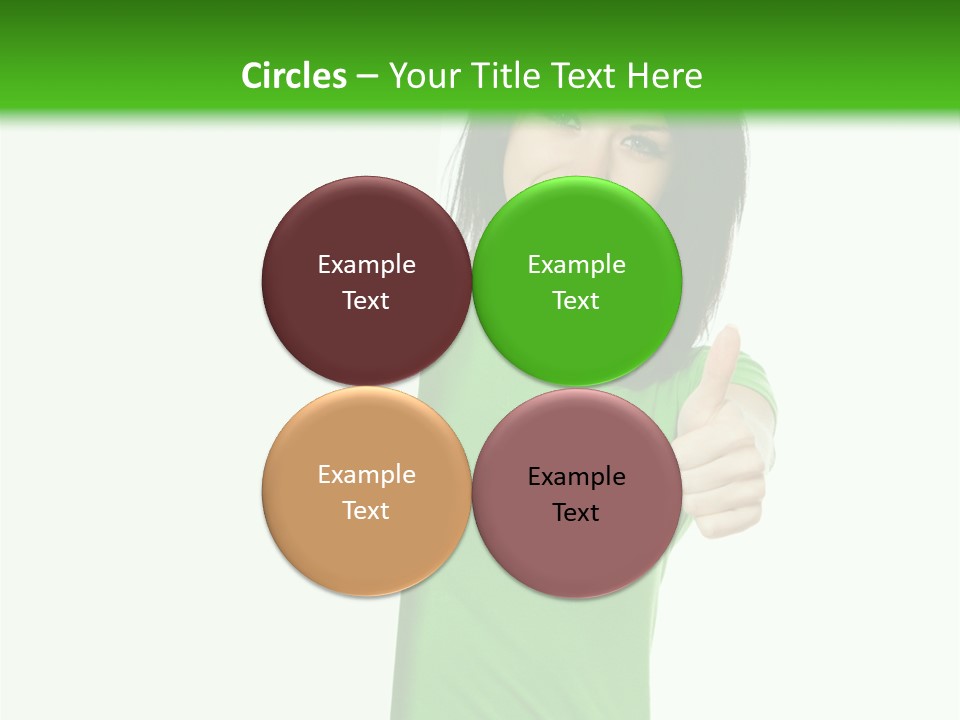 Circles – Your Title Text Here

Example Text

Example Text

Example Text

Example Text